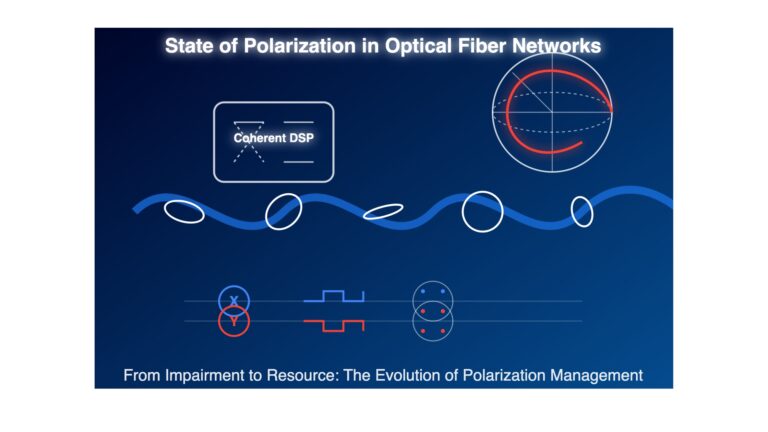 State of Polarization in Optical Fiber Networks

Coherent DSP

X

Y

From Impairment to Resource: The Evolution of Polarization Management